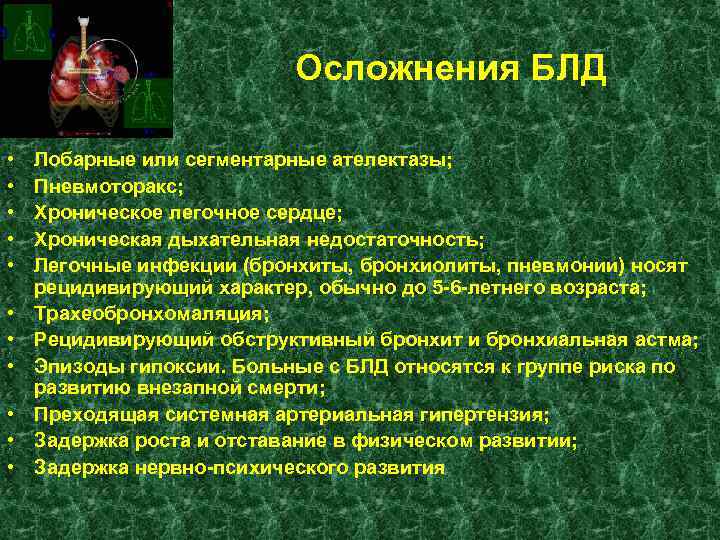 Осложнения БЛД

• Лобарные или сегментарные ателектазы;
• Пневмоторакс;
• Хроническое легочное сердце;
• Хроническая дыхательная недостаточность;
• Легочные инфекции (бронхиты, бронхиолиты, пневмонии) носят рецидивирующий характер, обычно до 5-6-летнего возраста;
• Трахеобронхомаляция;
• Рецидивирующий обструктивный бронхит и бронхиальная астма;
• Эпизоды гипоксии. Больные с БЛД относятся к группе риска по развитию внезапной смерти;
• Преходящая системная артериальная гипертензия;
• Задержка роста и отставание в физическом развитии;
• Задержка нервно-психического развития